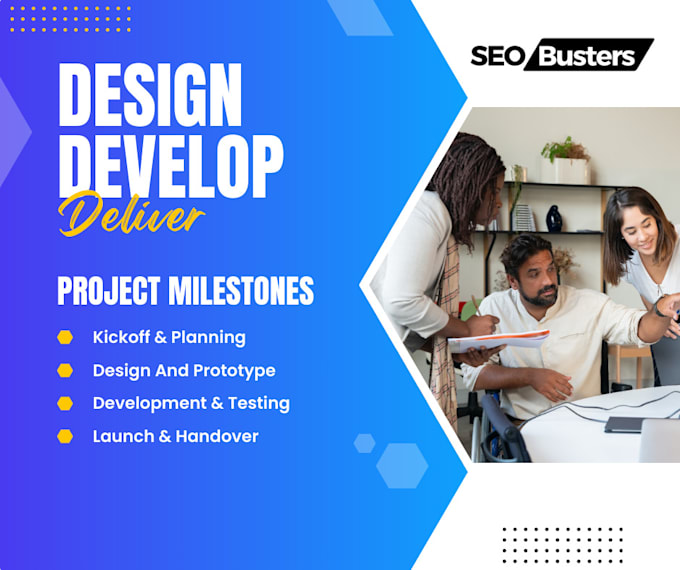 SEO Busters

DESIGN
DEVELOP
Deliver

PROJECT MILESTONES

Kickoff & Planning
Design And Prototype
Development & Testing
Launch & Handover